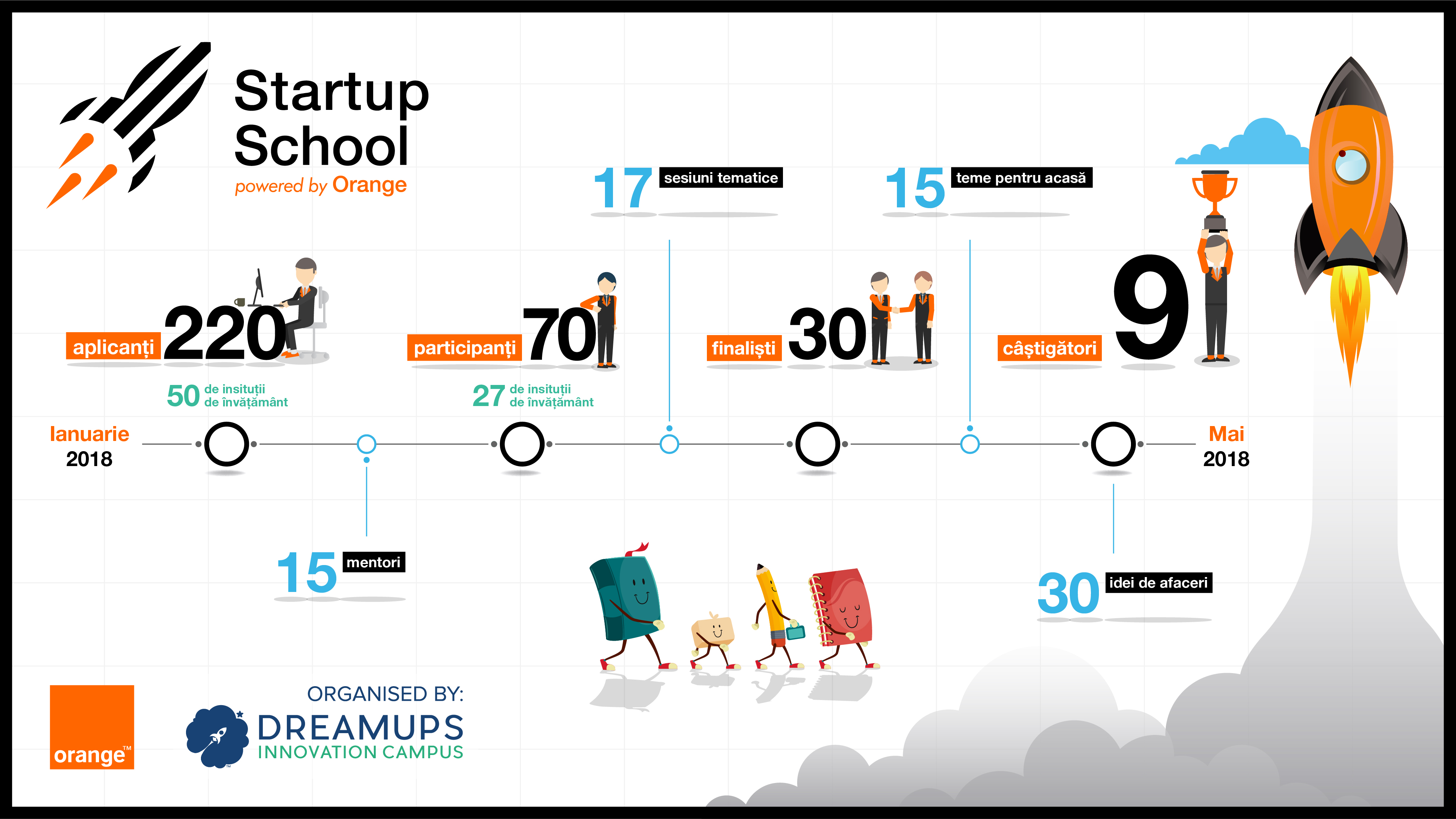 Startup School
powered by Orange

17 sesiuni tematice

15 teme pentru acasă

aplicanți 220

50 de insituții de învățământ

participanți 70

27 de insituții de învățământ

finaliști 30

câștigători 9

Ianuarie 2018

Mai 2018

15 mentori

30 idei de afaceri

orange™

ORGANISED BY:
DREAMUPS
INNOVATION CAMPUS